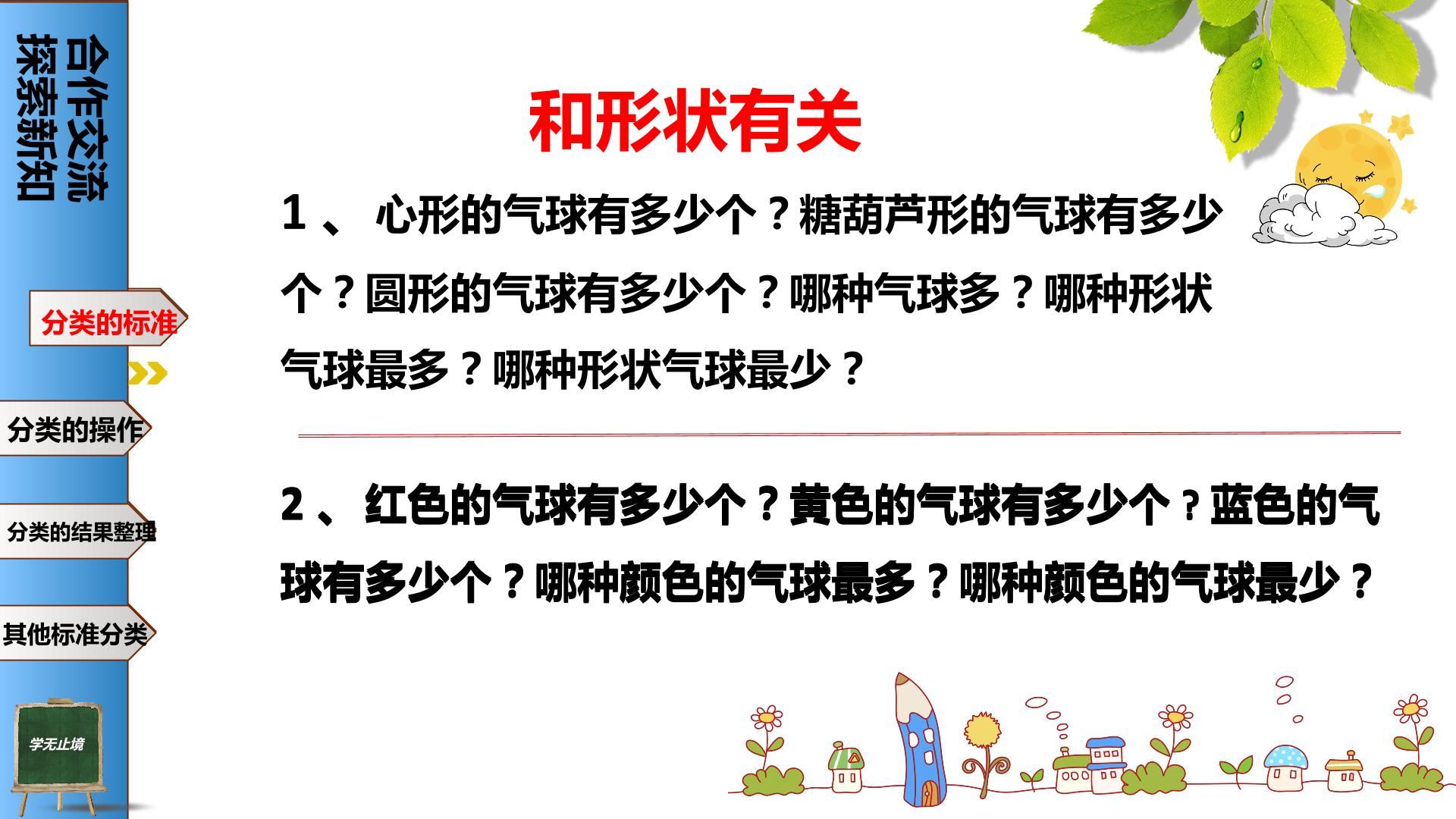 合作交流
探索新知

分类的标准

分类的操作

分类的结果整理

其他标准分类

学无止境

和形状有关

1、心形的气球有多少个？糖葫芦形的气球有多少个？圆形的气球有多少个？哪种气球多？哪种形状气球最多？哪种形状气球最少？

2、红色的气球有多少个？黄色的气球有多少个？蓝色的气球有多少个？哪种颜色的气球最多？哪种颜色的气球最少？